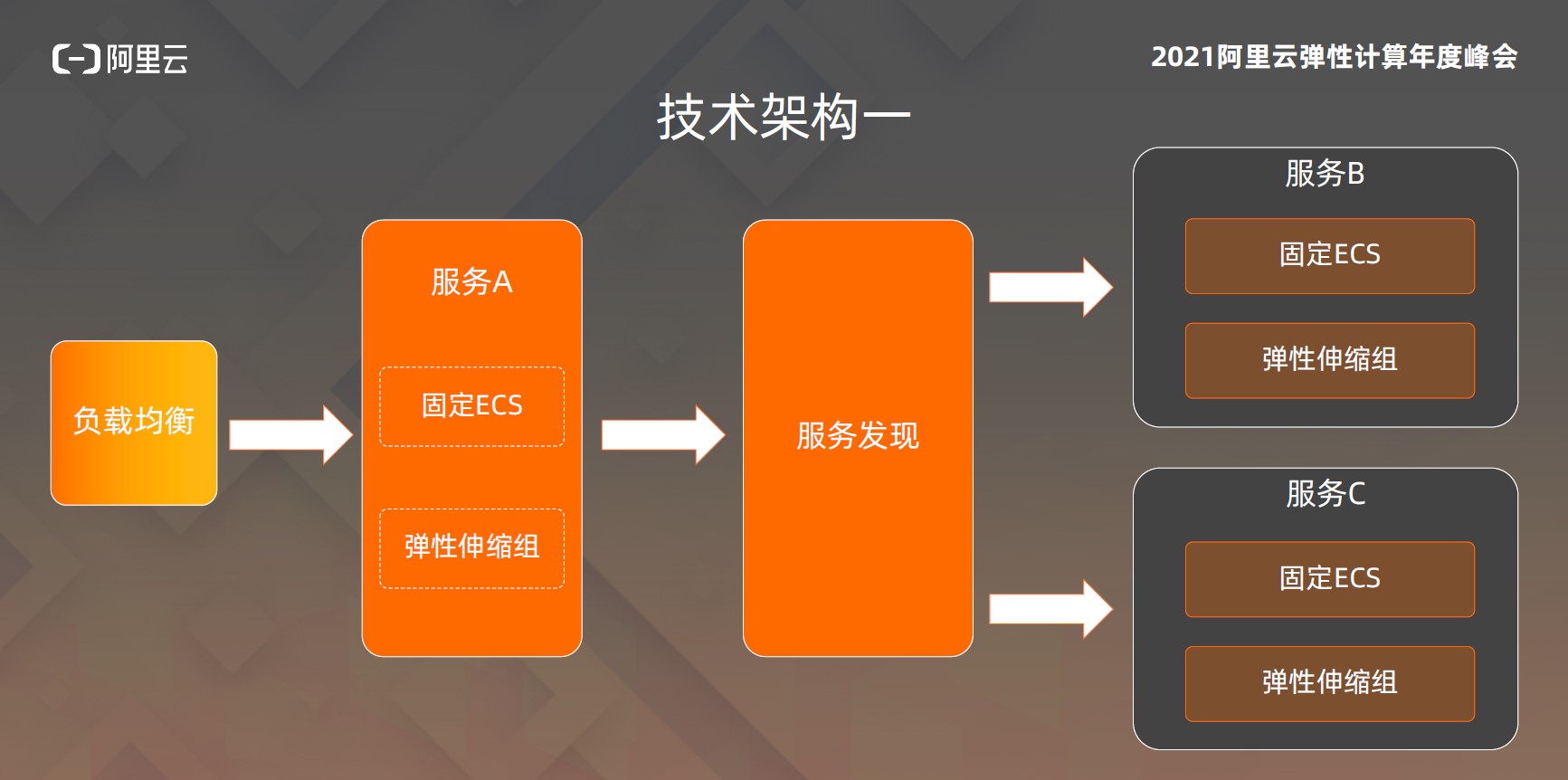 阿里云

2021阿里云弹性计算年度峰会

技术架构一

负载均衡

服务A

固定ECS

弹性伸缩组

服务发现

服务B

固定ECS

弹性伸缩组

服务C

固定ECS

弹性伸缩组